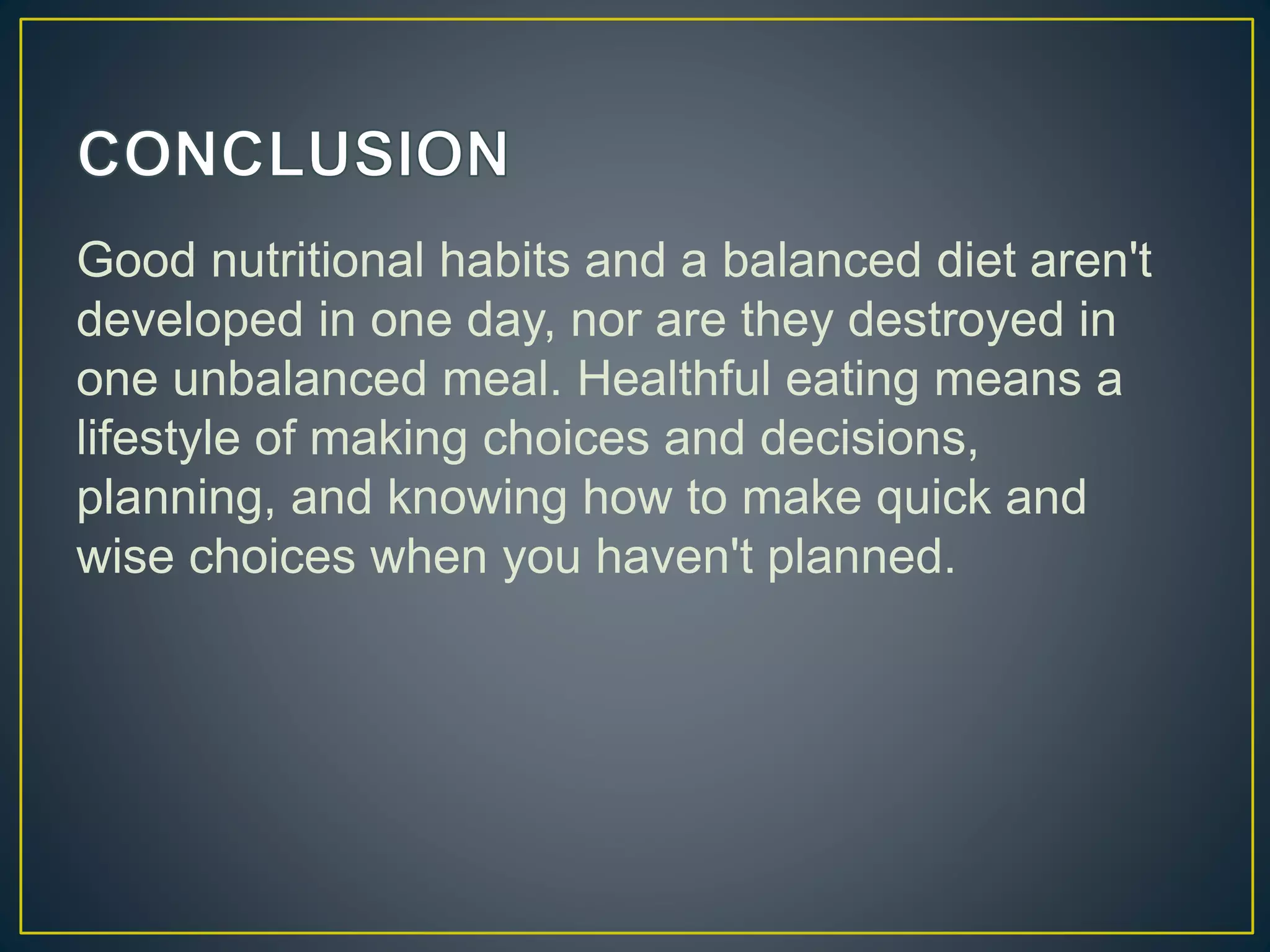 CONCLUSION

Good nutritional habits and a balanced diet aren't developed in one day, nor are they destroyed in one unbalanced meal. Healthful eating means a lifestyle of making choices and decisions, planning, and knowing how to make quick and wise choices when you haven't planned.